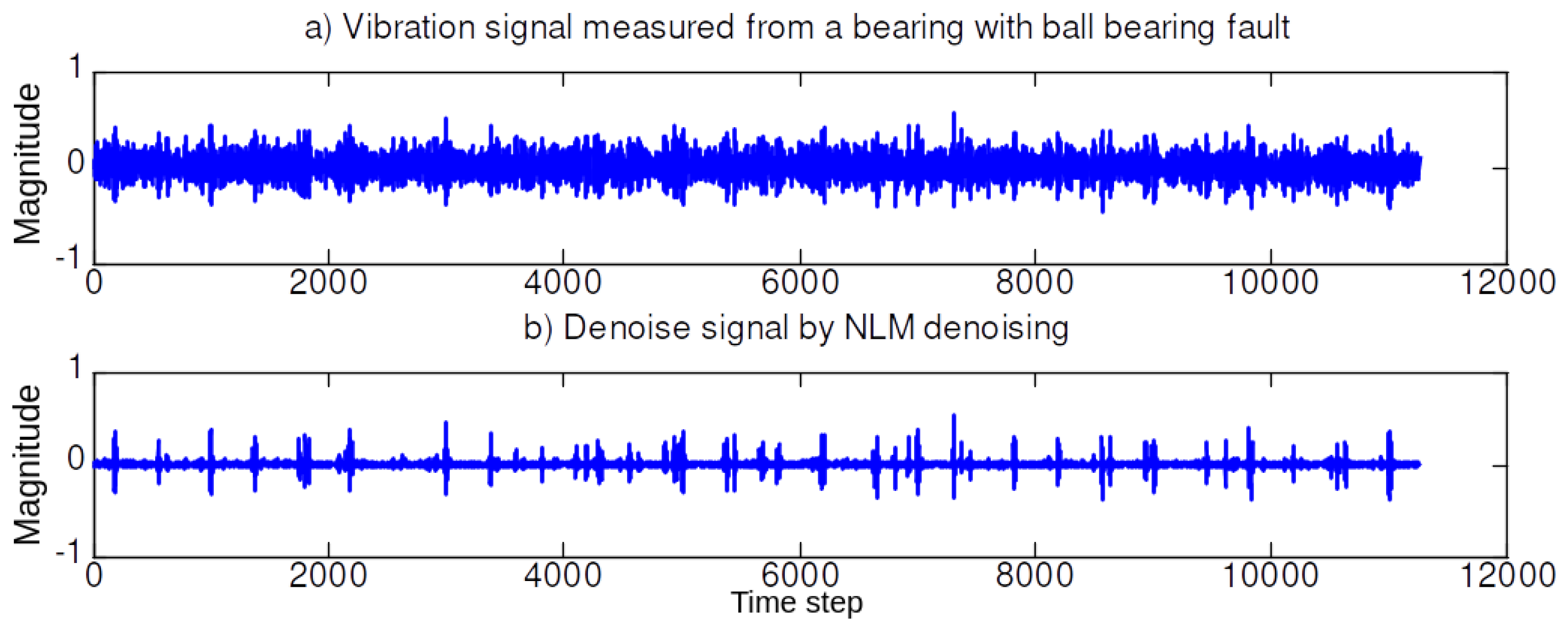 a) Vibration signal measured from a bearing with ball bearing fault

Magnitude

1

0

-1

0 2000 4000 6000 8000 10000 12000

b) Denoise signal by NLM denoising

Magnitude

1

0

-1

0 2000 4000 6000 8000 10000 12000

Time step